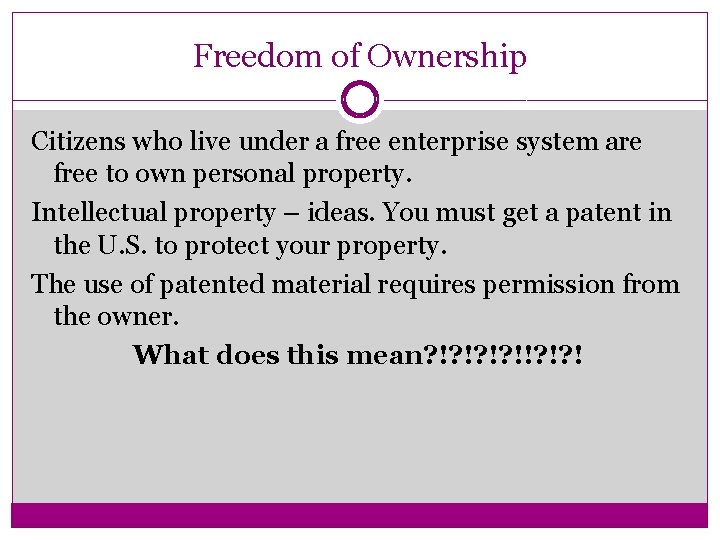 Freedom of Ownership

Citizens who live under a free enterprise system are free to own personal property.

Intellectual property – ideas. You must get a patent in the U.S. to protect your property.

The use of patented material requires permission from the owner.

What does this mean?!?!?!?!!?!?!